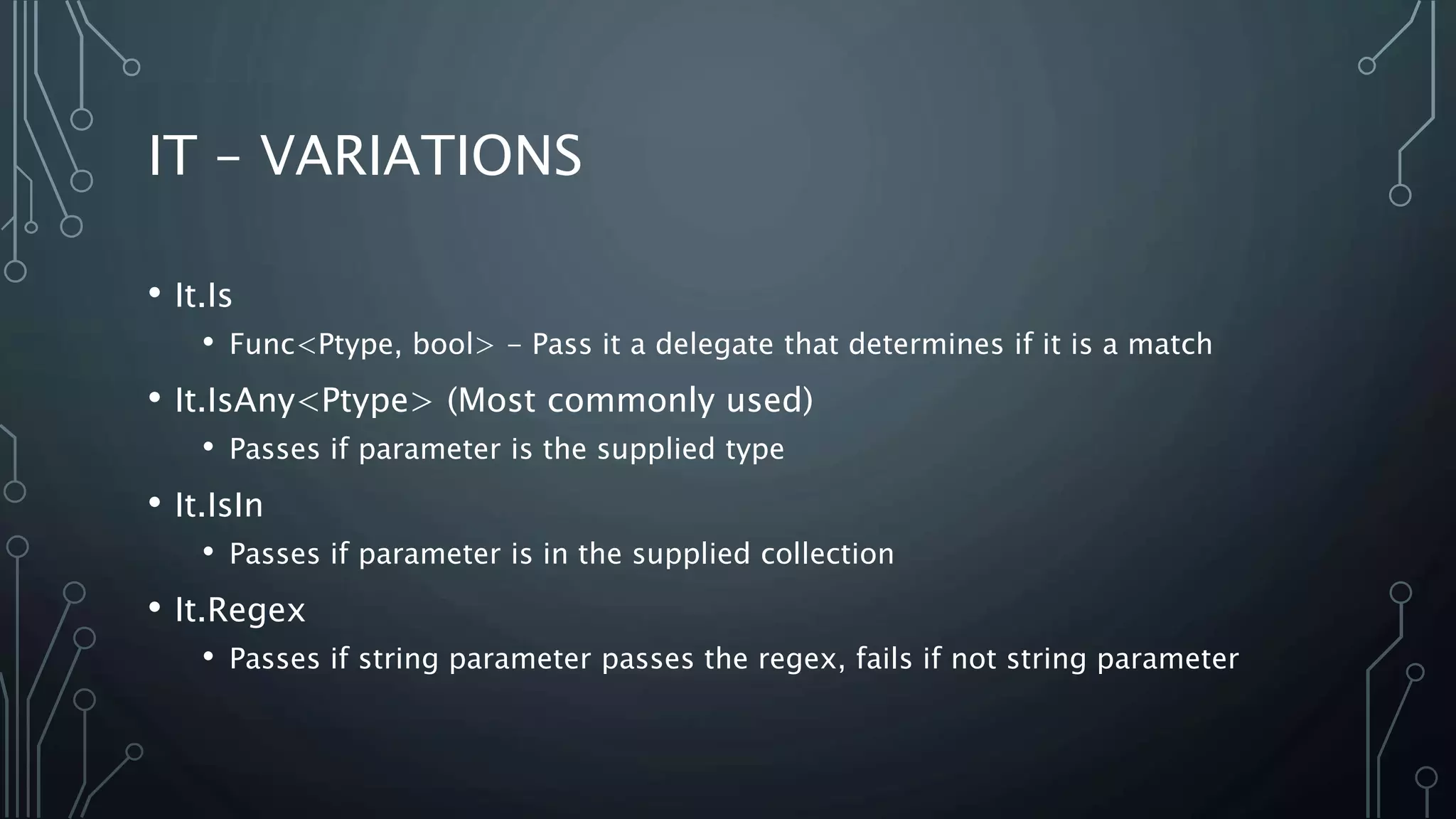 IT – VARIATIONS

• It.Is
  • Func<Ptype, bool> – Pass it a delegate that determines if it is a match
• It.IsAny<Ptype> (Most commonly used)
  • Passes if parameter is the supplied type
• It.IsIn
  • Passes if parameter is in the supplied collection
• It.Regex
  • Passes if string parameter passes the regex, fails if not string parameter